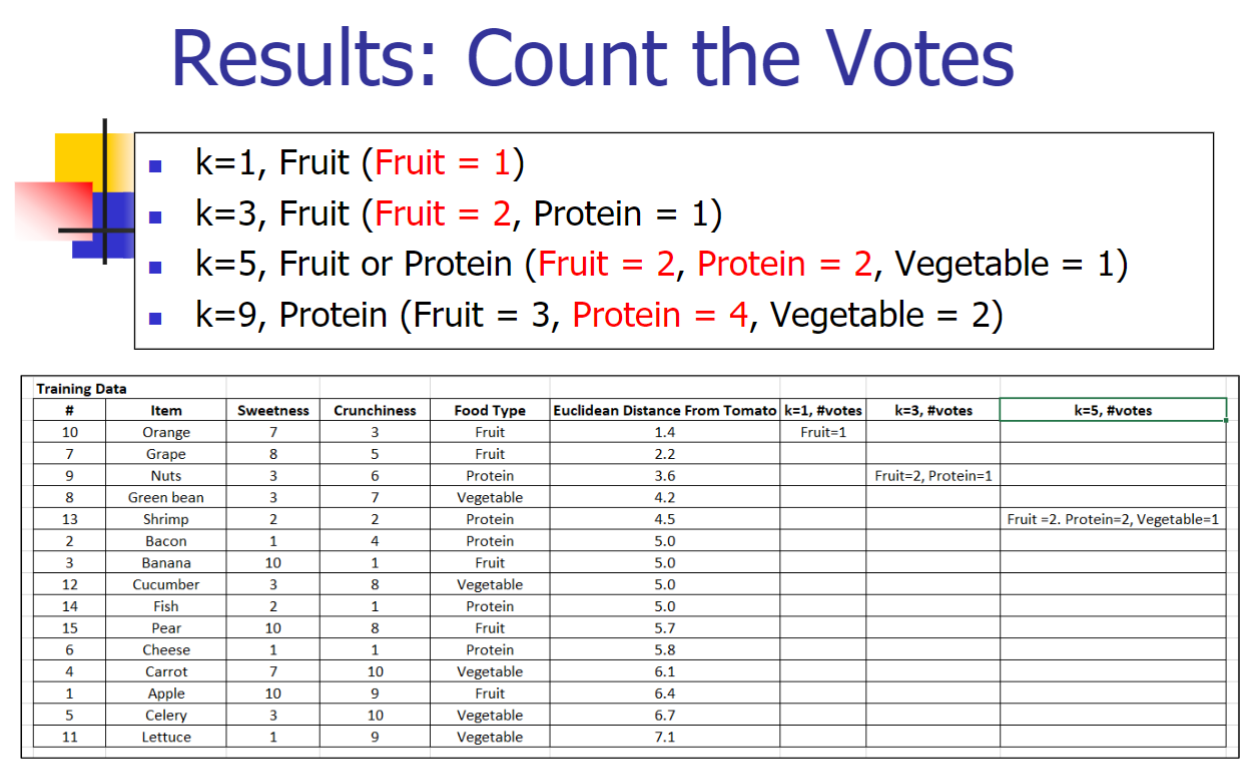 Results: Count the Votes

- k=1, Fruit (Fruit = 1)
- k=3, Fruit (Fruit = 2, Protein = 1)
- k=5, Fruit or Protein (Fruit = 2, Protein = 2, Vegetable = 1)
- k=9, Protein (Fruit = 3, Protein = 4, Vegetable = 2)

Training Data

| # | Item | Sweetness | Crunchiness | Food Type | Euclidean Distance From Tomato | k=1, #votes | k=3, #votes | k=5, #votes |
|---|---|---|---|---|---|---|---|---|
| 10 | Orange | 7 | 3 | Fruit | 1.4 | Fruit=1 | | |
| 7 | Grape | 8 | 5 | Fruit | 2.2 | | | |
| 9 | Nuts | 3 | 6 | Protein | 3.6 | | Fruit=2, Protein=1 | |
| 8 | Green bean | 3 | 7 | Vegetable | 4.2 | | | |
| 13 | Shrimp | 2 | 2 | Protein | 4.5 | | | Fruit =2. Protein=2, Vegetable=1 |
| 2 | Bacon | 1 | 4 | Protein | 5.0 | | | |
| 3 | Banana | 10 | 1 | Fruit | 5.0 | | | |
| 12 | Cucumber | 3 | 8 | Vegetable | 5.0 | | | |
| 14 | Fish | 2 | 1 | Protein | 5.0 | | | |
| 15 | Pear | 10 | 8 | Fruit | 5.7 | | | |
| 6 | Cheese | 1 | 1 | Protein | 5.8 | | | |
| 4 | Carrot | 7 | 10 | Vegetable | 6.1 | | | |
| 1 | Apple | 10 | 9 | Fruit | 6.4 | | | |
| 5 | Celery | 3 | 10 | Vegetable | 6.7 | | | |
| 11 | Lettuce | 1 | 9 | Vegetable | 7.1 | | | |